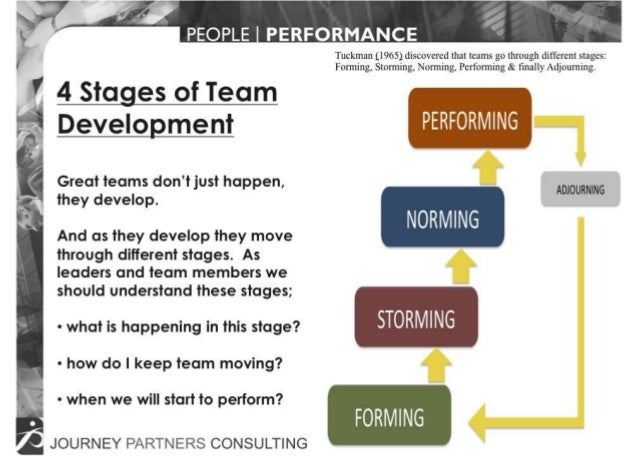 PEOPLE | PERFORMANCE

Tuckman (1965) discovered that teams go through different stages: Forming, Storming, Norming, Performing & finally Adjourning.

4 Stages of Team Development

Great teams don't just happen, they develop.

And as they develop they move through different stages. As leaders and team members we should understand these stages;

• what is happening in this stage?

• how do I keep team moving?

• when we will start to perform?

PERFORMING

ADJOURNING

NORMING

STORMING

FORMING

JOURNEY PARTNERS CONSULTING